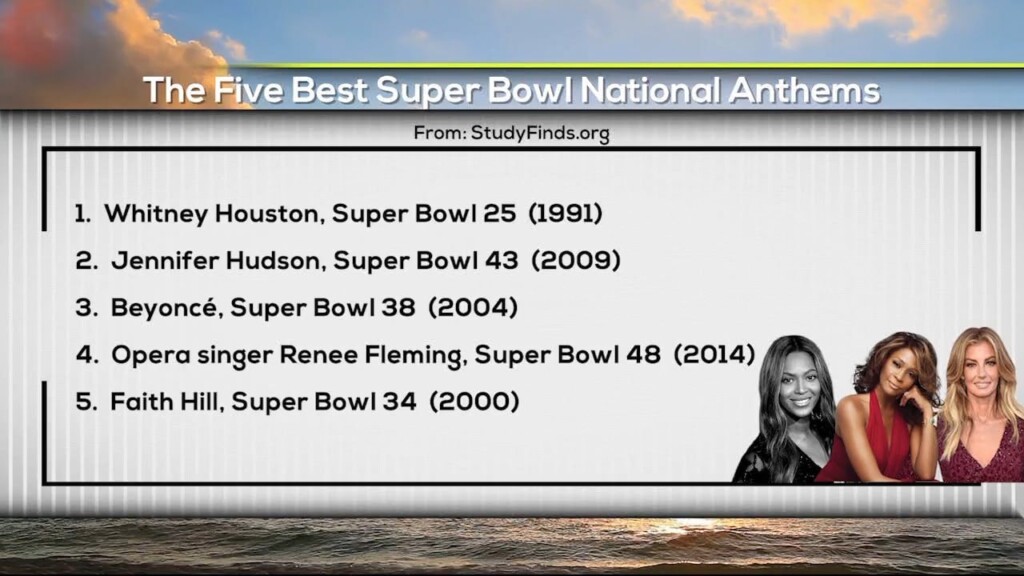 The Five Best Super Bowl National Anthems

From: StudyFinds.org

1. Whitney Houston, Super Bowl 25 (1991)
2. Jennifer Hudson, Super Bowl 43 (2009)
3. Beyoncé, Super Bowl 38 (2004)
4. Opera singer Renee Fleming, Super Bowl 48 (2014)
5. Faith Hill, Super Bowl 34 (2000)